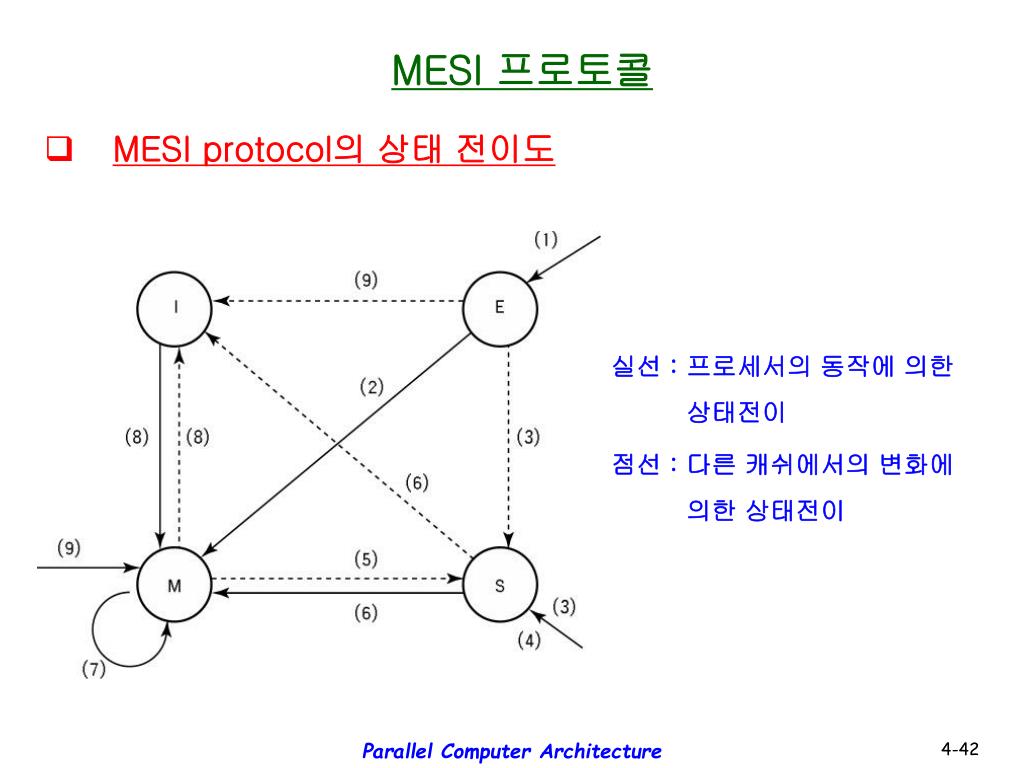 MESI 프로토콜

❑ MESI protocol의 상태 전이도

(1)
(9)
I
E
(2)
(8)
(8)
(3)
(6)
(9)
M
(5)
S
(6)
(3)
(4)
(7)

실선 : 프로세서의 동작에 의한 상태전이

점선 : 다른 캐쉬에서의 변화에 의한 상태전이

Parallel Computer Architecture

4-42